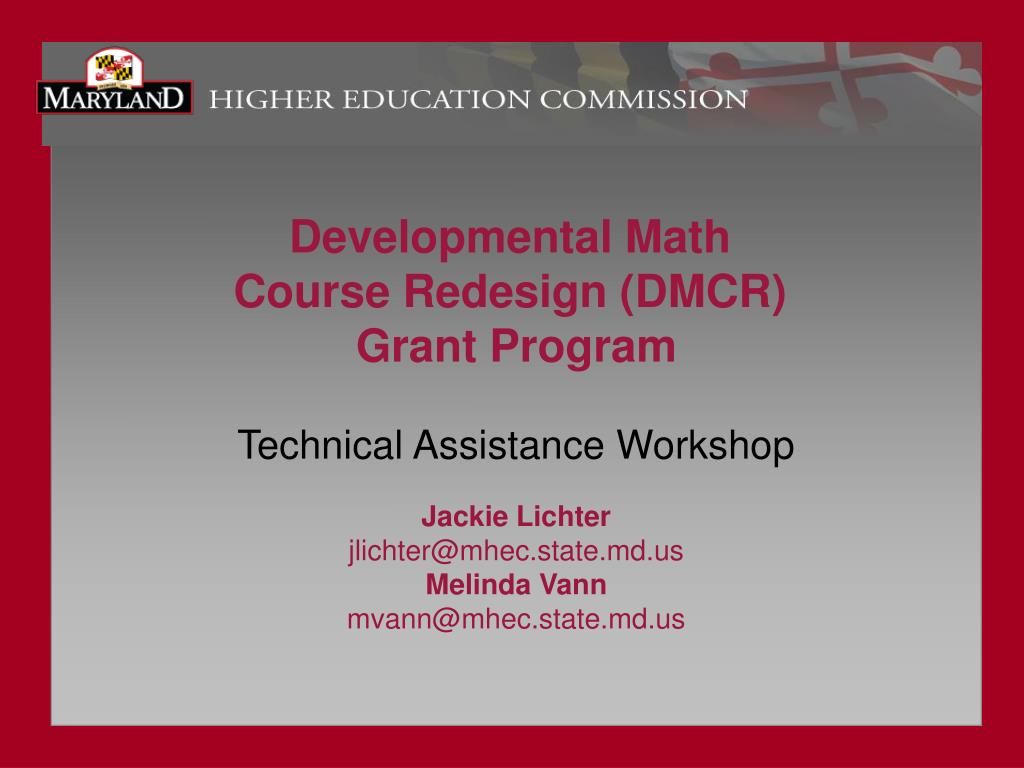 MARYLAND HIGHER EDUCATION COMMISSION

Developmental Math Course Redesign (DMCR) Grant Program

Technical Assistance Workshop

Jackie Lichter
jlichter@mhec.state.md.us
Melinda Vann
mvann@mhec.state.md.us